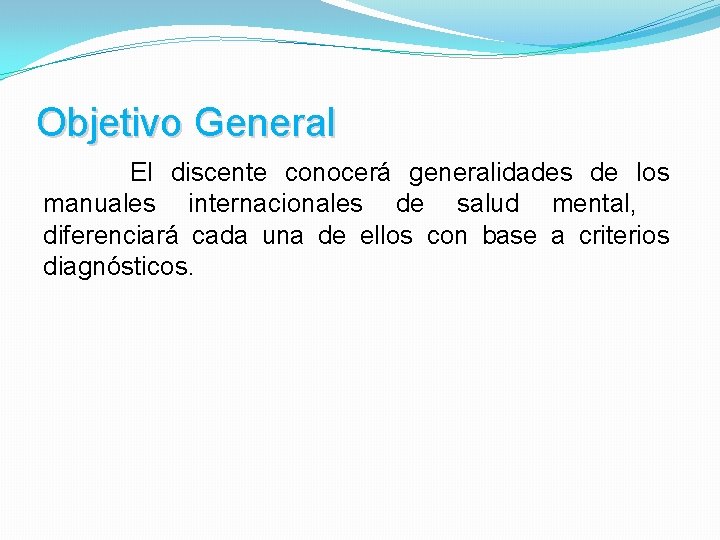 Objetivo General

El discente conocerá generalidades de los manuales internacionales de salud mental, diferenciará cada una de ellos con base a criterios diagnósticos.